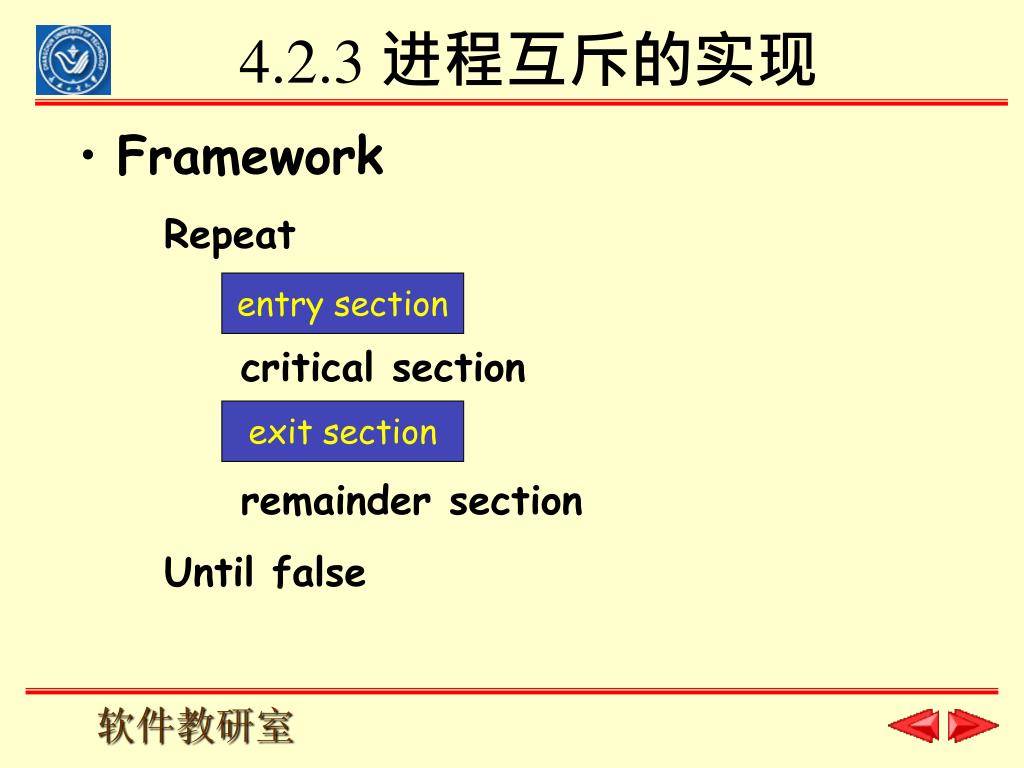 4.2.3 进程互斥的实现

• Framework

Repeat

entry section

critical section

exit section

remainder section

Until false

软件教研室